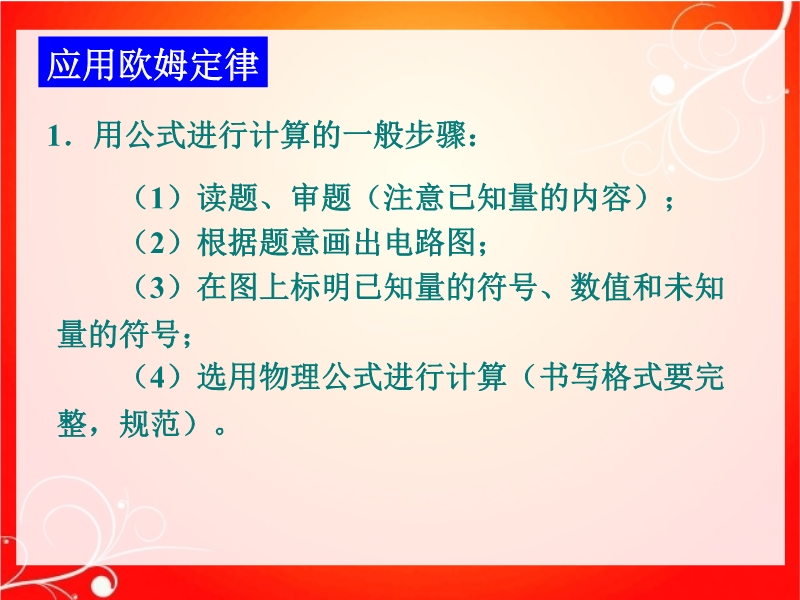 应用欧姆定律

1．用公式进行计算的一般步骤：

（1）读题、审题（注意已知量的内容）；

（2）根据题意画出电路图；

（3）在图上标明已知量的符号、数值和未知量的符号；

（4）选用物理公式进行计算（书写格式要完整，规范）。